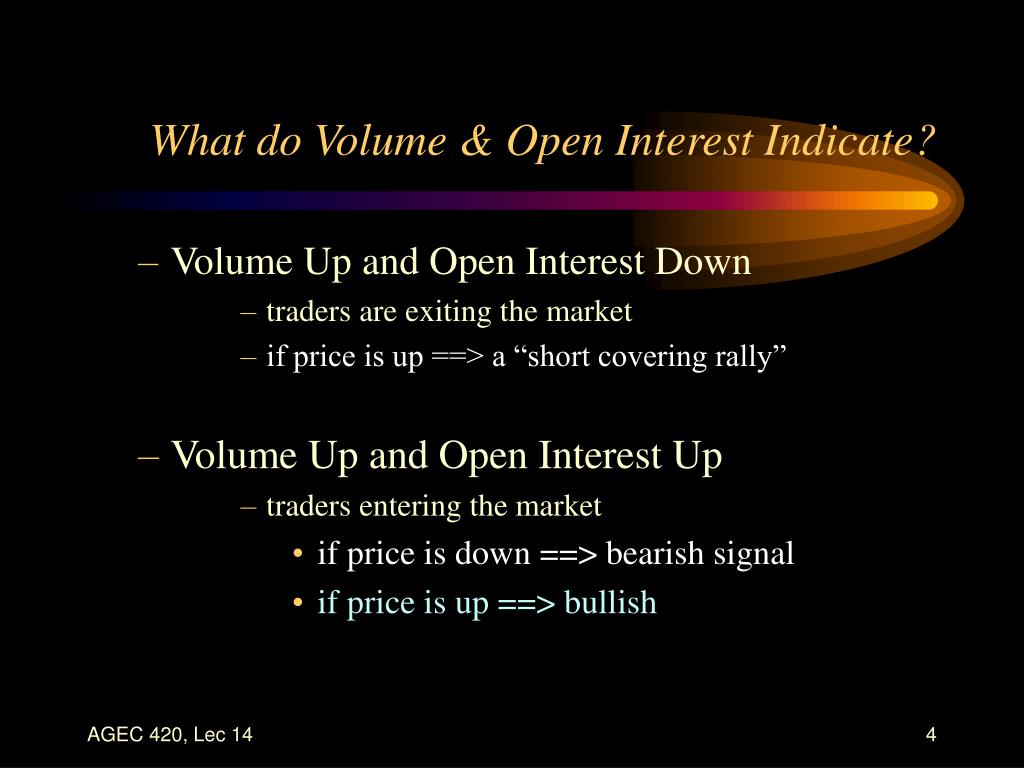 What do Volume & Open Interest Indicate?

– Volume Up and Open Interest Down

– traders are exiting the market

– if price is up ==> a “short covering rally”

– Volume Up and Open Interest Up

– traders entering the market

• if price is down ==> bearish signal

• if price is up ==> bullish

AGEC 420, Lec 14

4